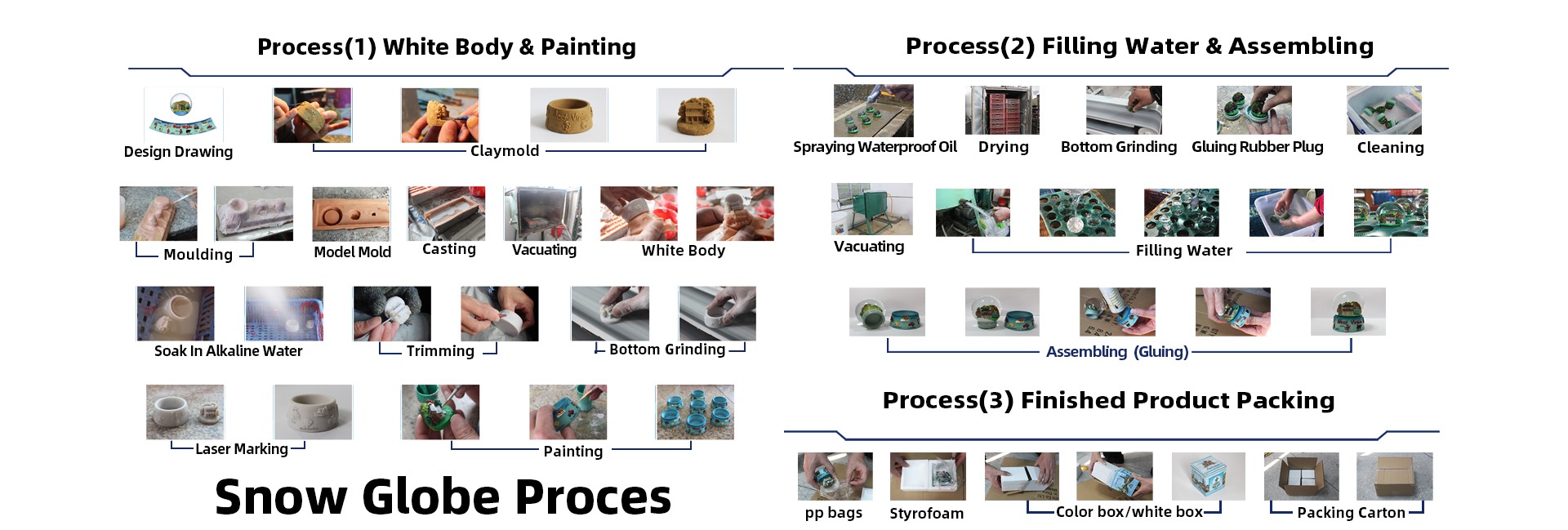 Process(1) White Body & Painting

Design Drawing

Claymold

Moulding

Model Mold

Casting

Vacuating

White Body

Soak In Alkaline Water

Trimming

Bottom Grinding

Laser Marking

Painting

Snow Globe Proces

Process(2) Filling Water & Assembling

Spraying Waterproof Oil

Drying

Bottom Grinding

Gluing Rubber Plug

Cleaning

Vacuating

Filling Water

Assembling (Gluing)

Process(3) Finished Product Packing

pp bags

Styrofoam

Color box/white box

Packing Carton